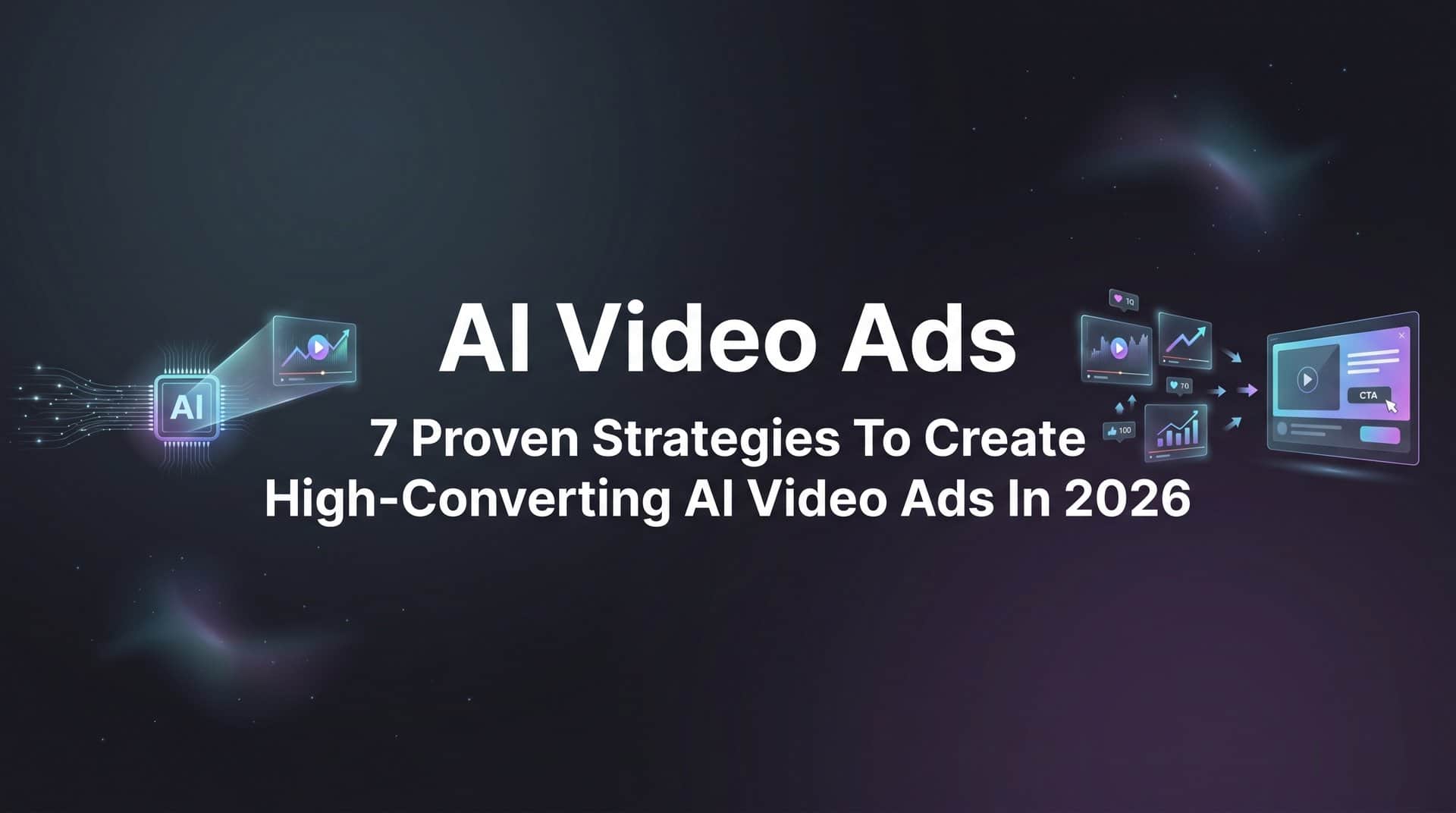 AI

AI Video Ads

7 Proven Strategies To Create High-Converting AI Video Ads In 2026

10

70

100

CTA